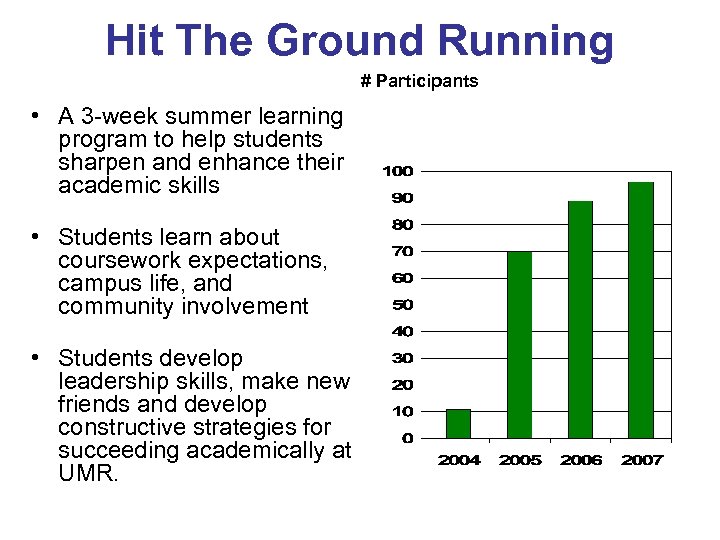 Hit The Ground Running

# Participants

• A 3-week summer learning program to help students sharpen and enhance their academic skills

• Students learn about coursework expectations, campus life, and community involvement

• Students develop leadership skills, make new friends and develop constructive strategies for succeeding academically at UMR.

100
90
80
70
60
50
40
30
20
10
0

2004 2005 2006 2007